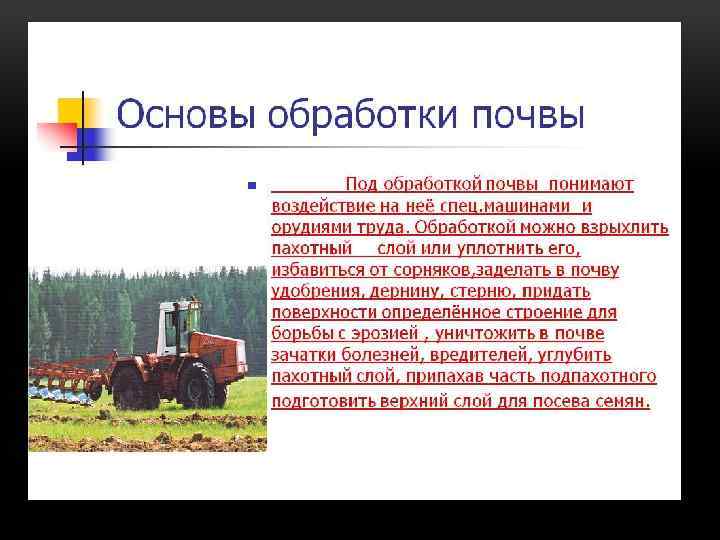 Основы обработки почвы

Под обработкой почвы понимают воздействие на неё спец.машинами и орудиями труда. Обработкой можно взрыхлить пахотный слой или уплотнить его, избавиться от сорняков,заделать в почву удобрения, дернину, стерню, придать поверхности определённое строение для борьбы с эрозией , уничтожить в почве зачатки болезней, вредителей, углубить пахотный слой, припахав часть подпахотного подготовить верхний слой для посева семян.